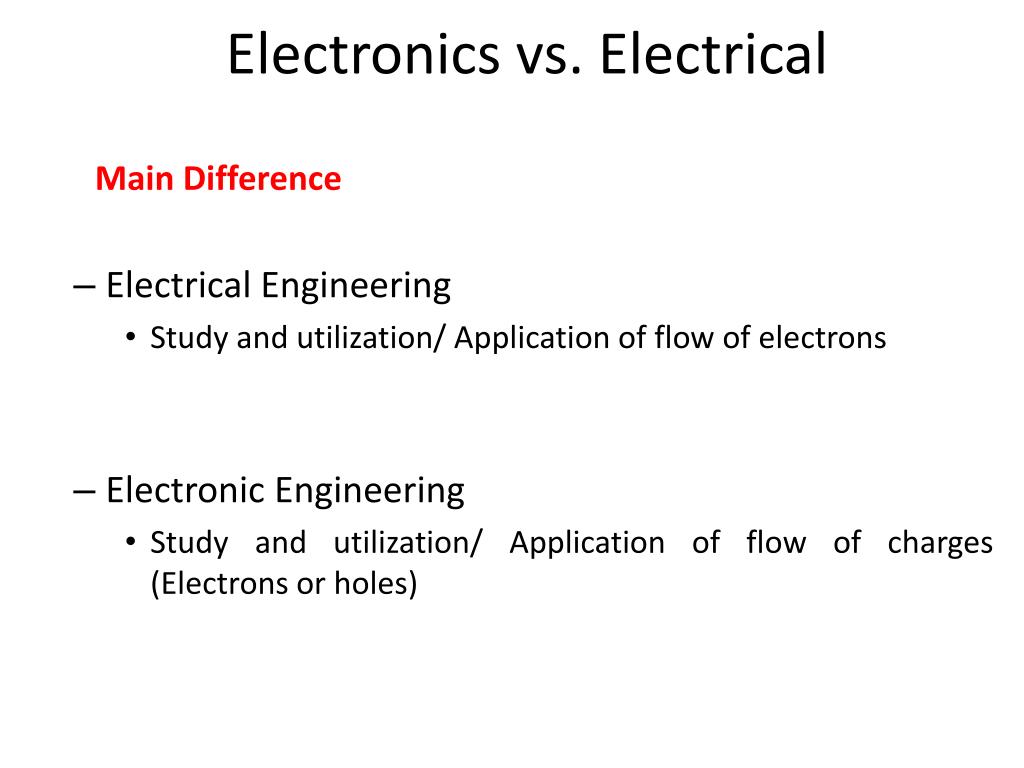 Electronics vs. Electrical

Main Difference

– Electrical Engineering
• Study and utilization/ Application of flow of electrons

– Electronic Engineering
• Study and utilization/ Application of flow of charges (Electrons or holes)